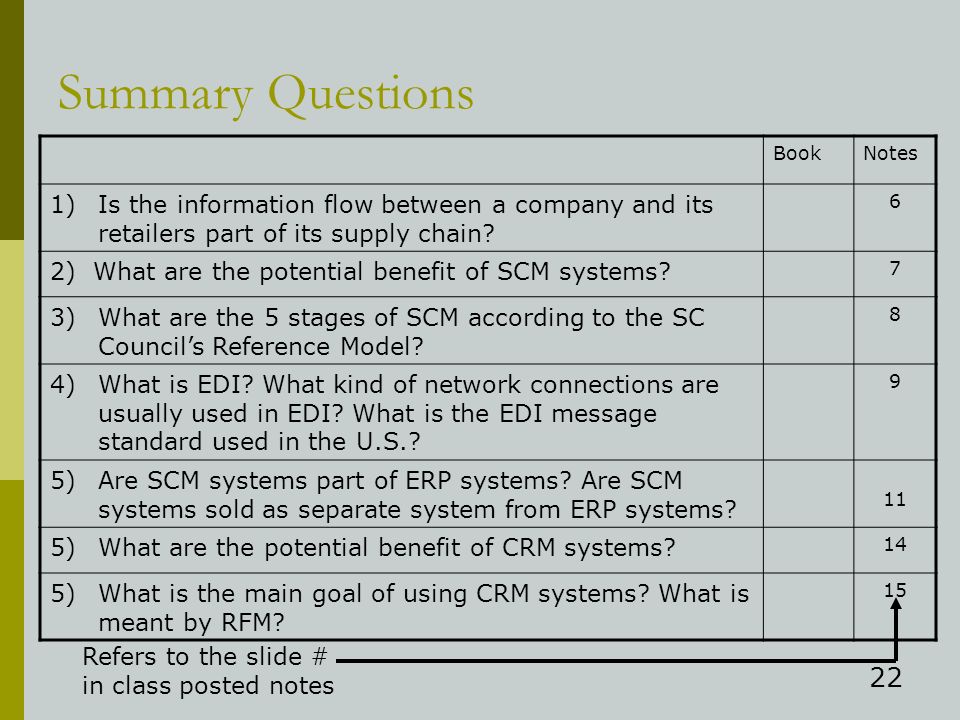 Summary Questions

| | Book | Notes |
|---|---|---|
| 1) Is the information flow between a company and its retailers part of its supply chain? | | 6 |
| 2) What are the potential benefit of SCM systems? | | 7 |
| 3) What are the 5 stages of SCM according to the SC Council's Reference Model? | | 8 |
| 4) What is EDI? What kind of network connections are usually used in EDI? What is the EDI message standard used in the U.S.? | | 9 |
| 5) Are SCM systems part of ERP systems? Are SCM systems sold as separate system from ERP systems? | | 11 |
| 5) What are the potential benefit of CRM systems? | | 14 |
| 5) What is the main goal of using CRM systems? What is meant by RFM? | | 15 |

Refers to the slide # in class posted notes

22